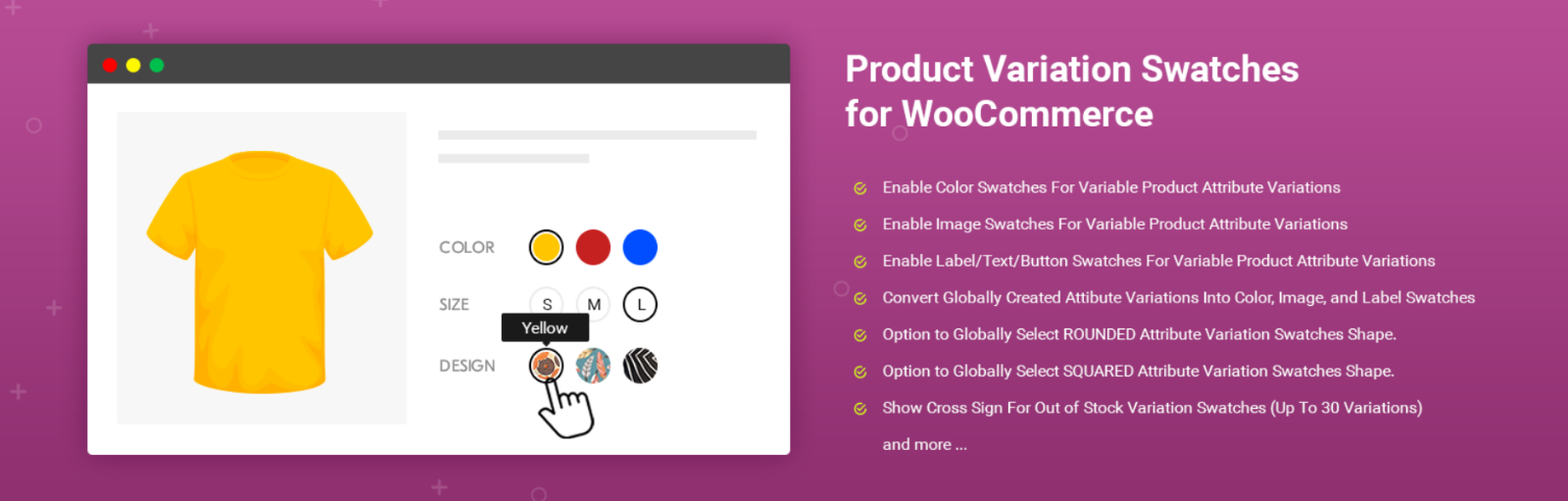 COLOR

SIZE S M L

Yellow

DESIGN

Product Variation Swatches for WooCommerce

Enable Color Swatches For Variable Product Attribute Variations

Enable Image Swatches For Variable Product Attribute Variations

Enable Label/Text/Button Swatches For Variable Product Attribute Variations

Convert Globally Created Attibute Variations Into Color, Image, and Label Swatches

Option to Globally Select ROUNDED Attribute Variation Swatches Shape.

Option to Globally Select SQUARED Attribute Variation Swatches Shape.

Show Cross Sign For Out of Stock Variation Swatches (Up To 30 Variations)

and more ...